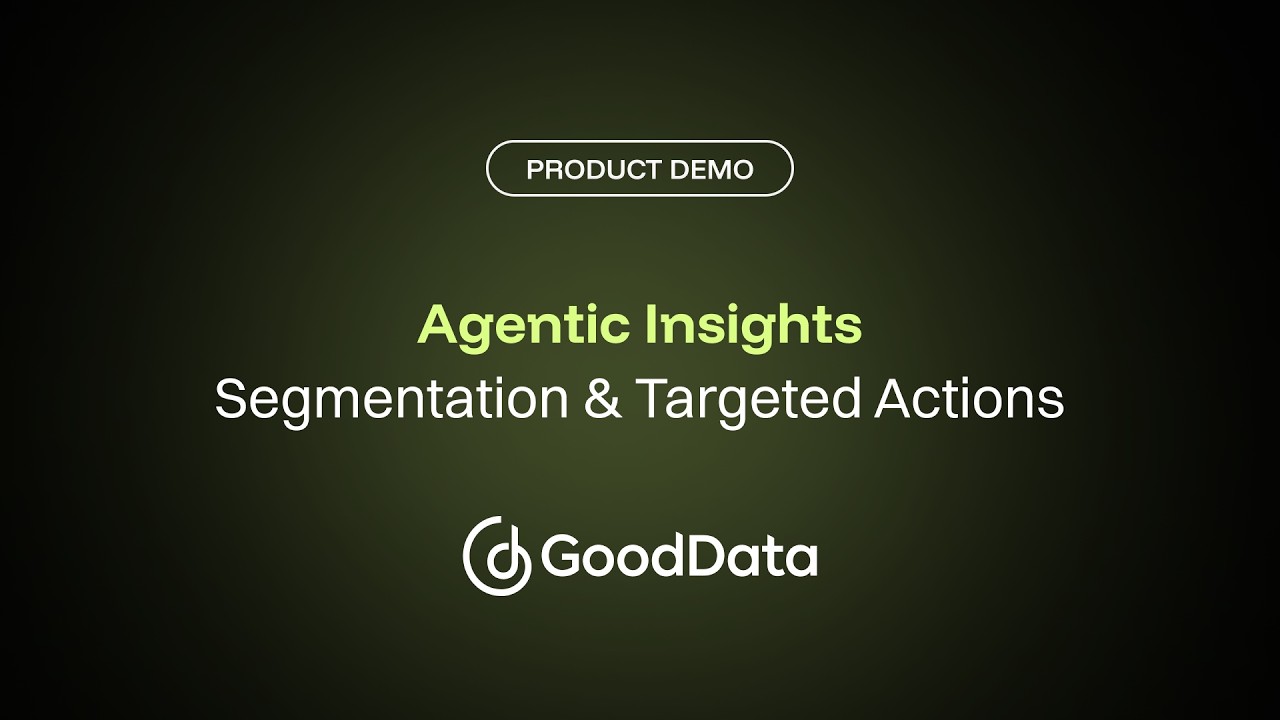 PRODUCT DEMO

Agentic Insights
Segmentation & Targeted Actions

GoodData